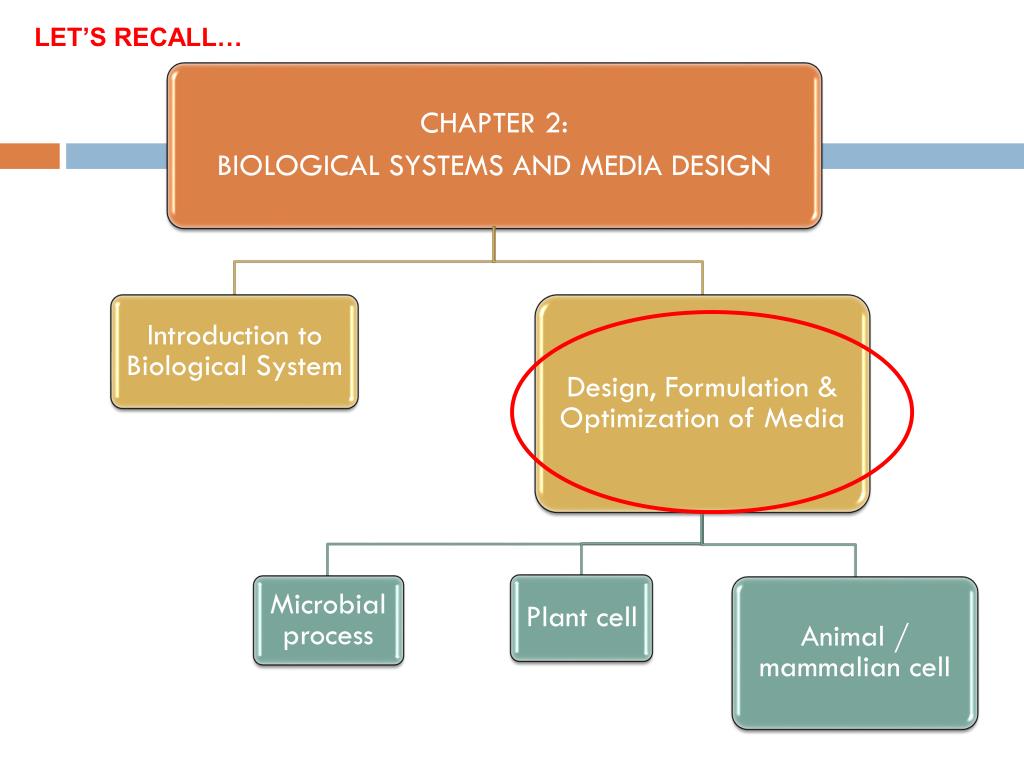 LET'S RECALL…

CHAPTER 2:
BIOLOGICAL SYSTEMS AND MEDIA DESIGN

Introduction to Biological System

Design, Formulation & Optimization of Media

Microbial process

Plant cell

Animal / mammalian cell